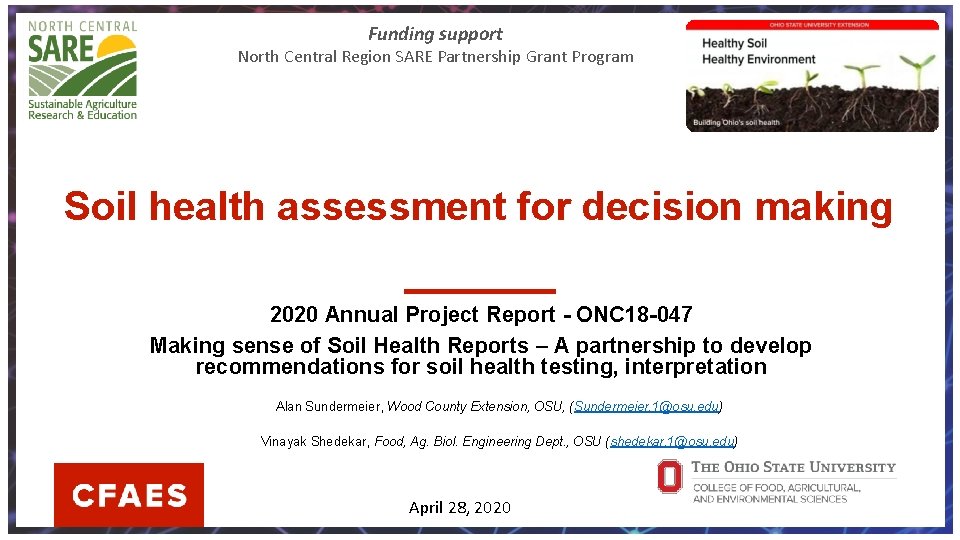 NORTH CENTRAL
SARE
Sustainable Agriculture Research & Education

Funding support
North Central Region SARE Partnership Grant Program

OHIO STATE UNIVERSITY EXTENSION
Healthy Soil
Healthy Environment
Building Ohio's soil health

Soil health assessment for decision making

2020 Annual Project Report - ONC18-047
Making sense of Soil Health Reports – A partnership to develop recommendations for soil health testing, interpretation

Alan Sundermeier, Wood County Extension, OSU, (Sundermeier.1@osu.edu)

Vinayak Shedekar, Food, Ag. Biol. Engineering Dept., OSU (shedekar.1@osu.edu)

CFAES

April 28, 2020

THE OHIO STATE UNIVERSITY
COLLEGE OF FOOD, AGRICULTURAL, AND ENVIRONMENTAL SCIENCES